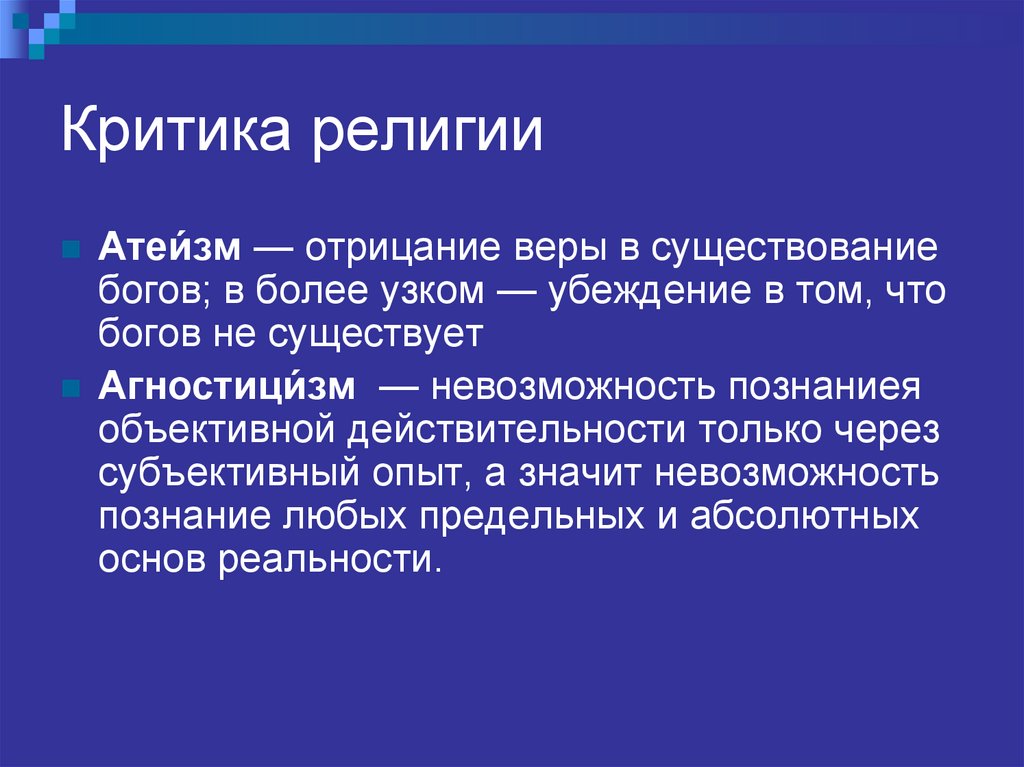 Критика религии

Атеи́зм — отрицание веры в существование богов; в более узком — убеждение в том, что богов не существует

Агностици́зм — невозможность познаниея объективной действительности только через субъективный опыт, а значит невозможность познание любых предельных и абсолютных основ реальности.